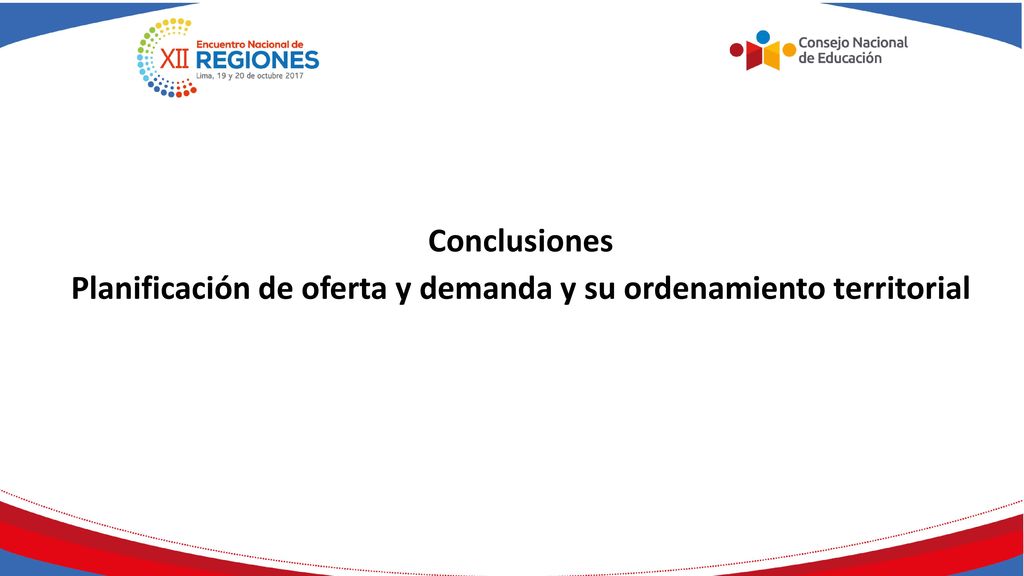 XII Encuentro Nacional de REGIONES
Lima, 19 y 20 de octubre 2017

Consejo Nacional de Educación

Conclusiones
Planificación de oferta y demanda y su ordenamiento territorial